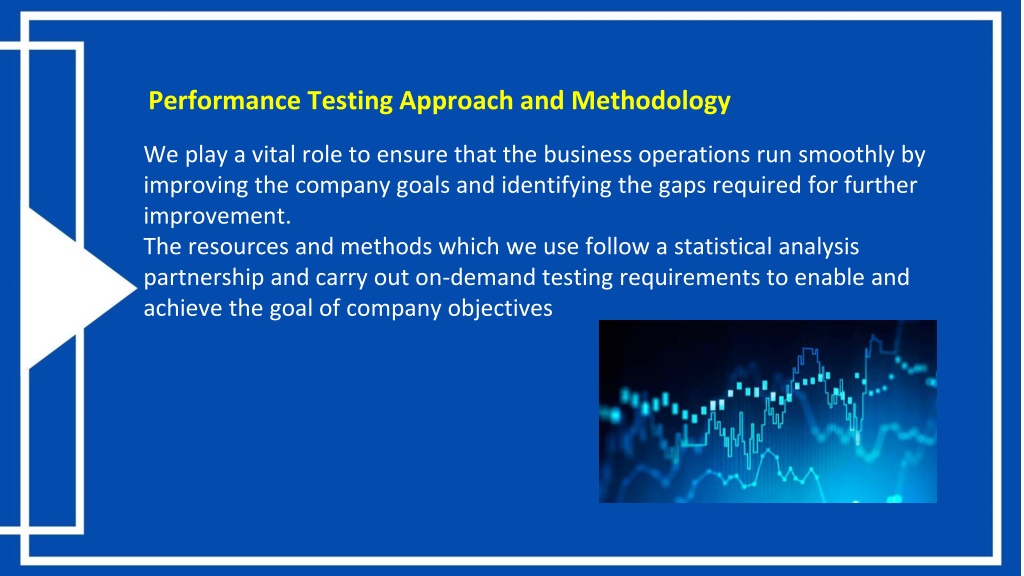 Performance Testing Approach and Methodology

We play a vital role to ensure that the business operations run smoothly by improving the company goals and identifying the gaps required for further improvement.
The resources and methods which we use follow a statistical analysis partnership and carry out on-demand testing requirements to enable and achieve the goal of company objectives